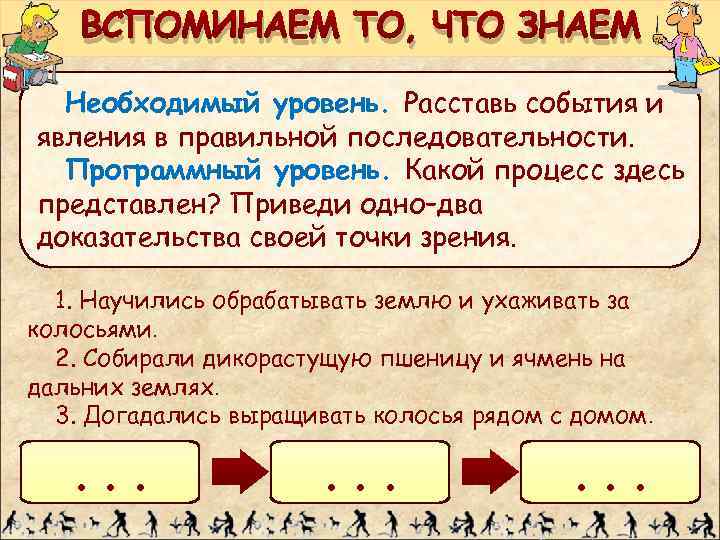 ВСПОМИНАЕМ ТО, ЧТО ЗНАЕМ

Необходимый уровень. Расставь события и явления в правильной последовательности.

Программный уровень. Какой процесс здесь представлен? Приведи одно-два доказательства своей точки зрения.

1. Научились обрабатывать землю и ухаживать за колосьями.

2. Собирали дикорастущую пшеницу и ячмень на дальних землях.

3. Догадались выращивать колосья рядом с домом.

. . .

. . .

. . .